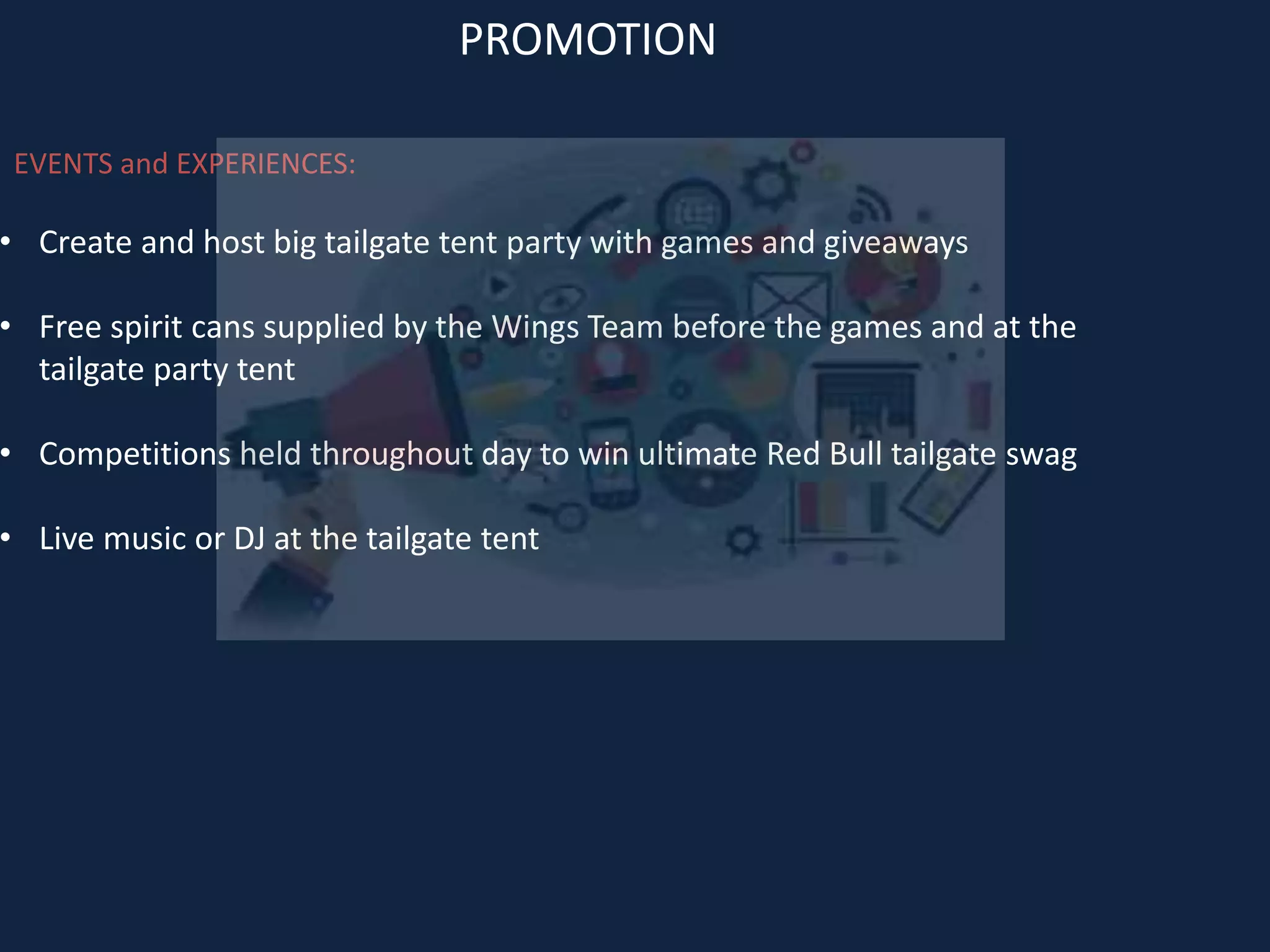 PROMOTION

EVENTS and EXPERIENCES:

• Create and host big tailgate tent party with games and giveaways

• Free spirit cans supplied by the Wings Team before the games and at the tailgate party tent

• Competitions held throughout day to win ultimate Red Bull tailgate swag

• Live music or DJ at the tailgate tent